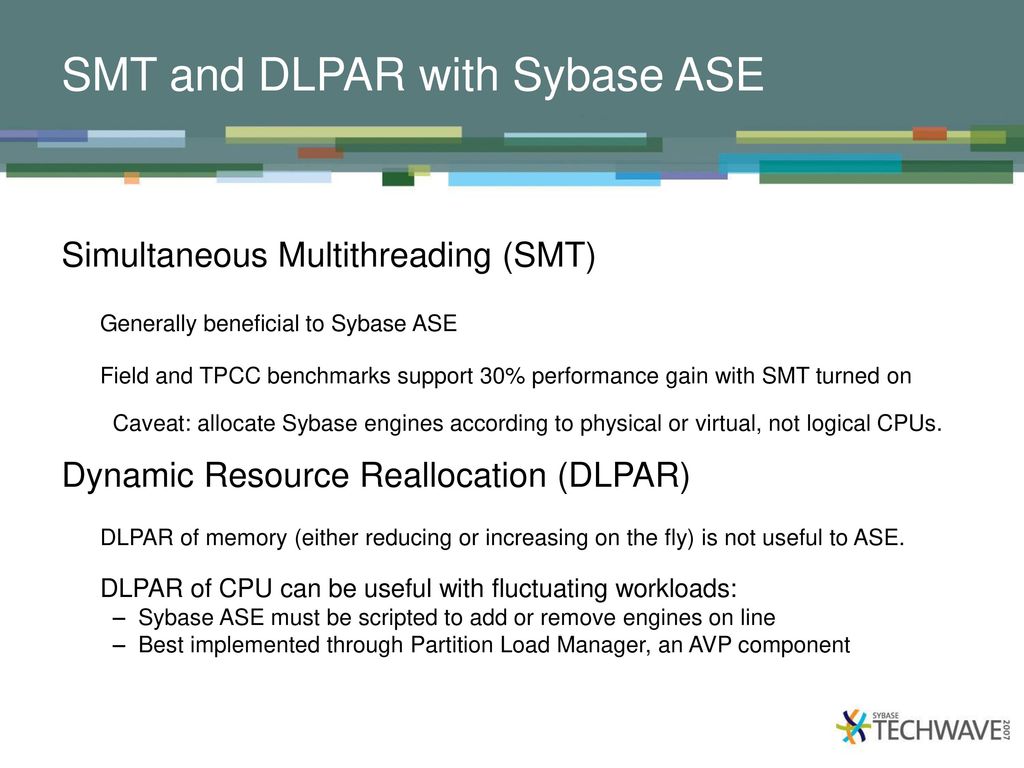 SMT and DLPAR with Sybase ASE

Simultaneous Multithreading (SMT)

Generally beneficial to Sybase ASE

Field and TPCC benchmarks support 30% performance gain with SMT turned on

Caveat: allocate Sybase engines according to physical or virtual, not logical CPUs.

Dynamic Resource Reallocation (DLPAR)

DLPAR of memory (either reducing or increasing on the fly) is not useful to ASE.

DLPAR of CPU can be useful with fluctuating workloads:
– Sybase ASE must be scripted to add or remove engines on line
– Best implemented through Partition Load Manager, an AVP component

SYBASE TECHWAVE 2007